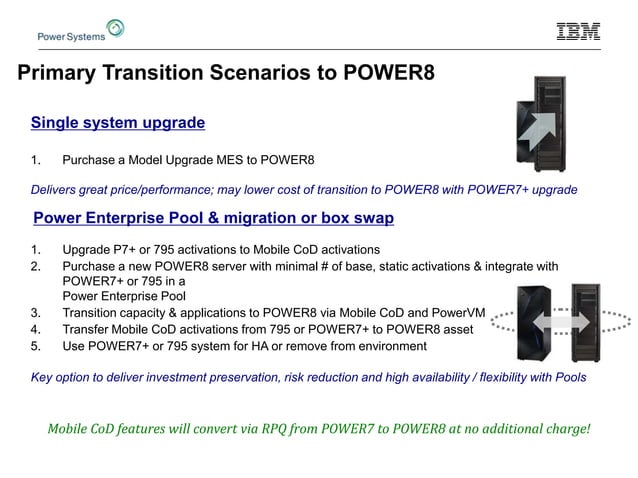 Power Systems

IBM

Primary Transition Scenarios to POWER8

Single system upgrade

1. Purchase a Model Upgrade MES to POWER8

Delivers great price/performance; may lower cost of transition to POWER8 with POWER7+ upgrade

Power Enterprise Pool & migration or box swap

1. Upgrade P7+ or 795 activations to Mobile CoD activations
2. Purchase a new POWER8 server with minimal # of base, static activations & integrate with POWER7+ or 795 in a Power Enterprise Pool
3. Transition capacity & applications to POWER8 via Mobile CoD and PowerVM
4. Transfer Mobile CoD activations from 795 or POWER7+ to POWER8 asset
5. Use POWER7+ or 795 system for HA or remove from environment

Key option to deliver investment preservation, risk reduction and high availability / flexibility with Pools

Mobile CoD features will convert via RPQ from POWER7 to POWER8 at no additional charge!